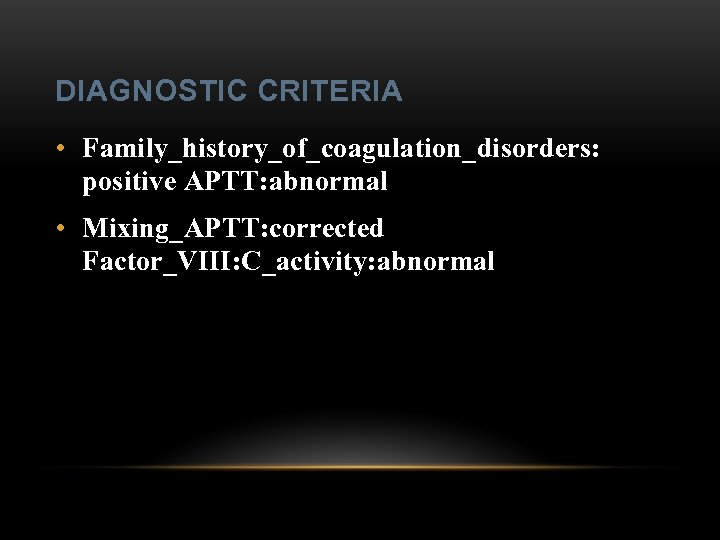 DIAGNOSTIC CRITERIA

• Family_history_of_coagulation_disorders: positive APTT:abnormal

• Mixing_APTT:corrected Factor_VIII:C_activity:abnormal